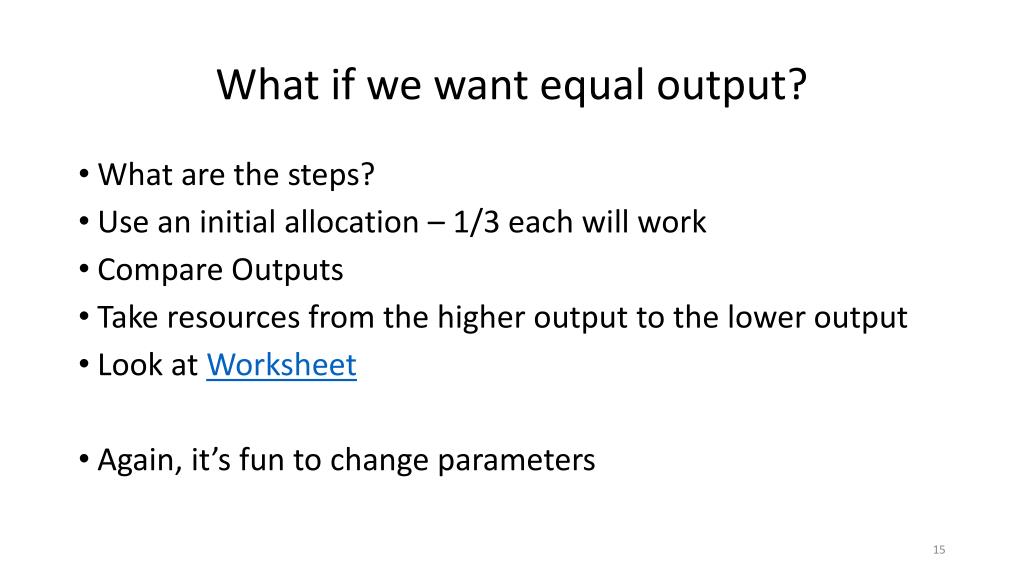 What if we want equal output?

• What are the steps?
• Use an initial allocation – 1/3 each will work
• Compare Outputs
• Take resources from the higher output to the lower output
• Look at Worksheet

• Again, it's fun to change parameters

15